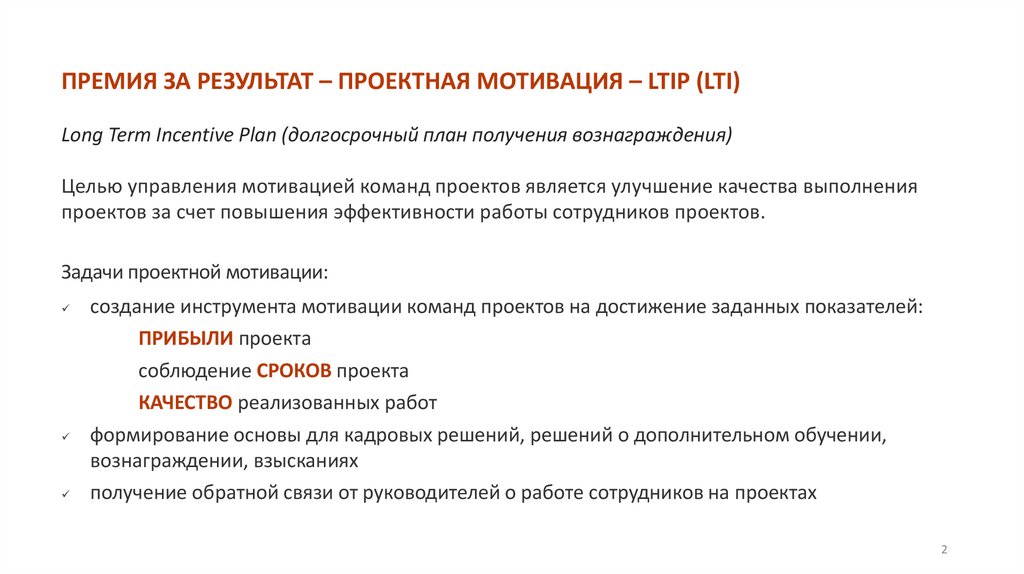 ПРЕМИЯ ЗА РЕЗУЛЬТАТ – ПРОЕКТНАЯ МОТИВАЦИЯ – LTIP (LTI)

Long Term Incentive Plan (долгосрочный план получения вознаграждения)

Целью управления мотивацией команд проектов является улучшение качества выполнения проектов за счет повышения эффективности работы сотрудников проектов.

Задачи проектной мотивации:

✓ создание инструмента мотивации команд проектов на достижение заданных показателей:

ПРИБЫЛИ проекта

соблюдение СРОКОВ проекта

КАЧЕСТВО реализованных работ

✓ формирование основы для кадровых решений, решений о дополнительном обучении, вознаграждении, взысканиях

✓ получение обратной связи от руководителей о работе сотрудников на проектах

2